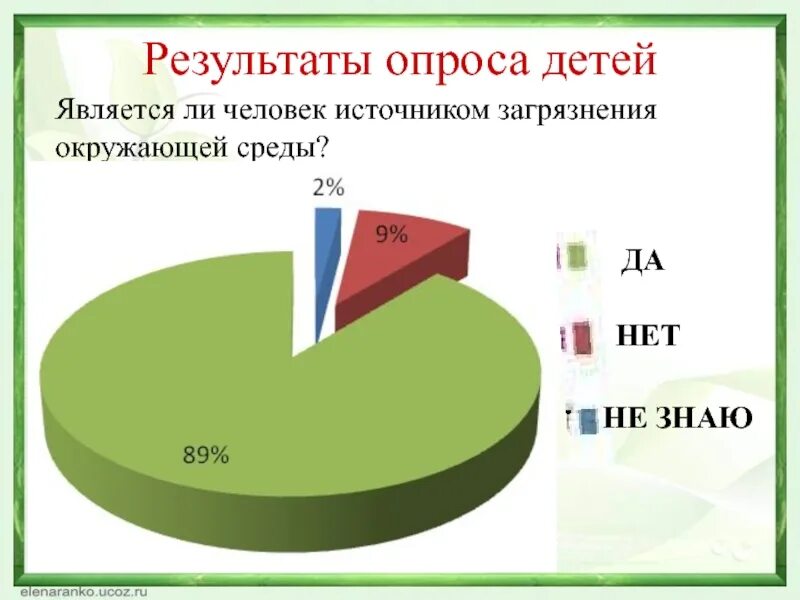 Результаты опроса детей

Является ли человек источником загрязнения окружающей среды?

2%

9%

89%

ДА

НЕТ

НЕ ЗНАЮ

elenaranko.ucoz.ru